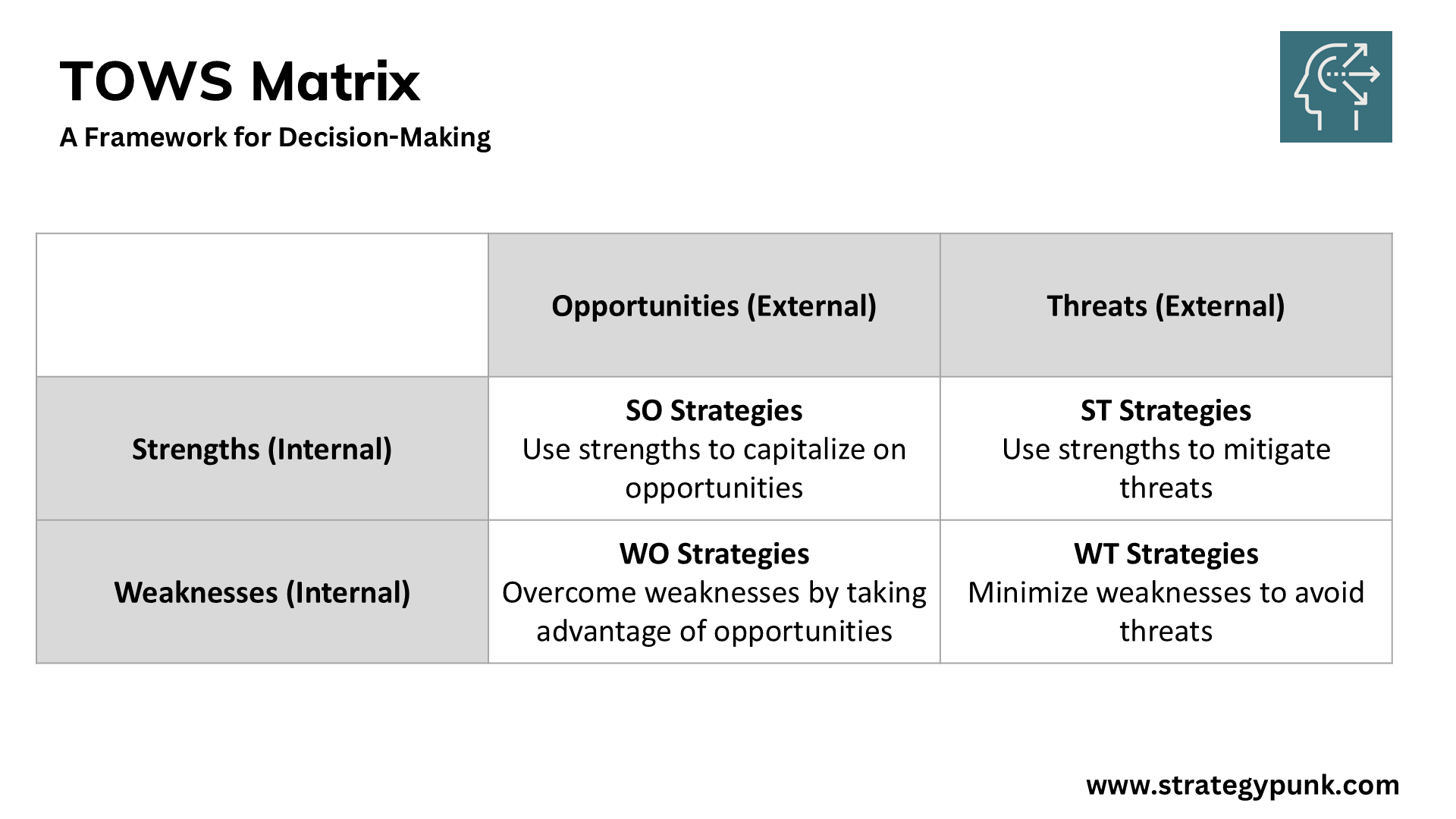 TOWS Matrix

A Framework for Decision-Making

| | Opportunities (External) | Threats (External) |
|---|---|---|
| Strengths (Internal) | SO Strategies Use strengths to capitalize on opportunities | ST Strategies Use strengths to mitigate threats |
| Weaknesses (Internal) | WO Strategies Overcome weaknesses by taking advantage of opportunities | WT Strategies Minimize weaknesses to avoid threats |

www.strategypunk.com